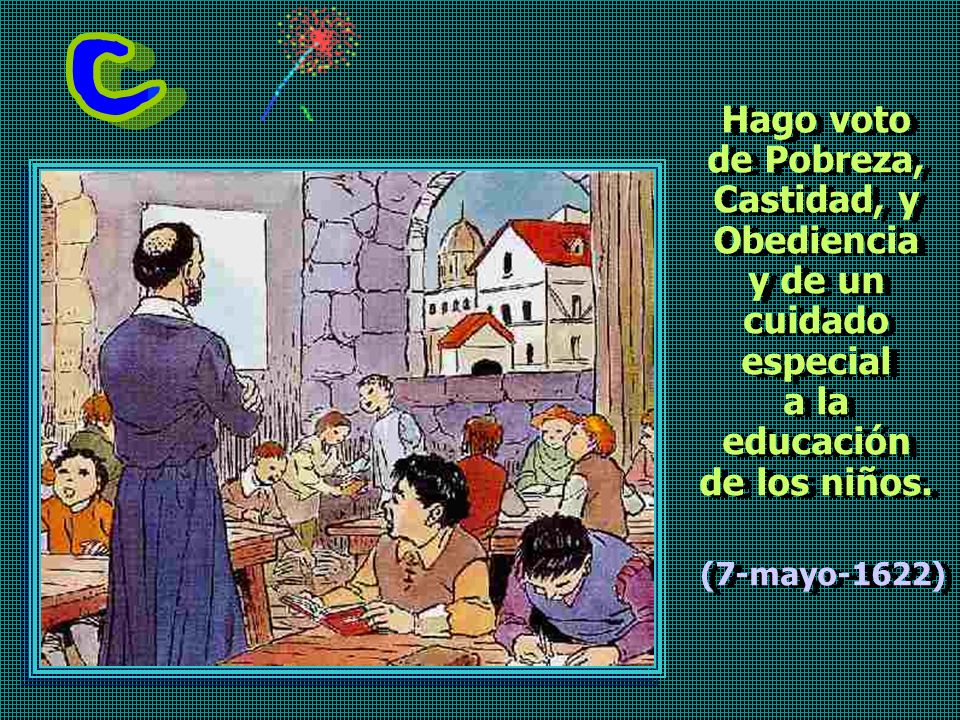 C

Hago voto de Pobreza, Castidad, y Obediencia y de un cuidado especial a la educación de los niños.

(7-mayo-1622)